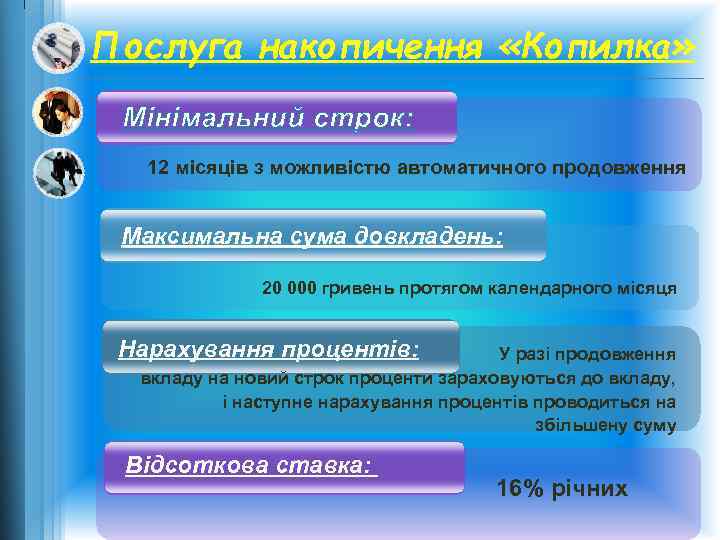 Послуга накопичення «Копилка»

Мінімальний строк:

12 місяців з можливістю автоматичного продовження

Максимальна сума довкладень:

20 000 гривень протягом календарного місяця

Нарахування процентів:

У разі продовження вкладу на новий строк проценти зараховуються до вкладу, і наступне нарахування процентів проводиться на збільшену суму

Відсоткова ставка:

16% річних